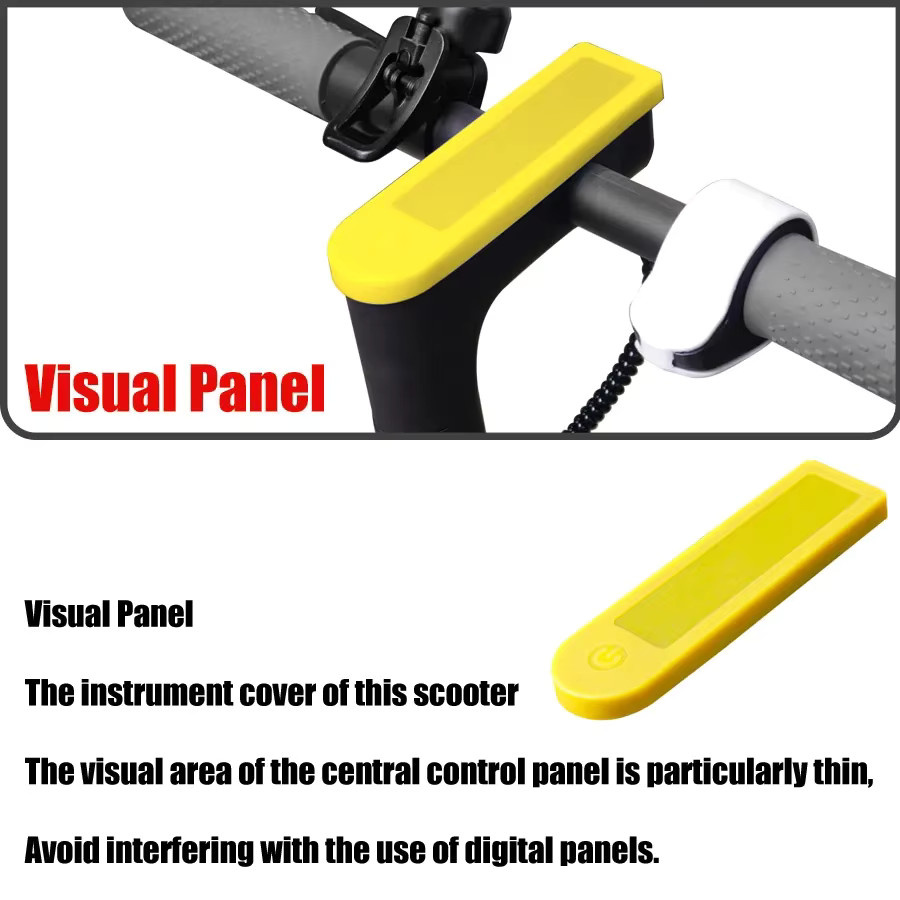 Visual Panel

Visual Panel

The instrument cover of this scooter

The visual area of the central control panel is particularly thin,

Avoid interfering with the use of digital panels.